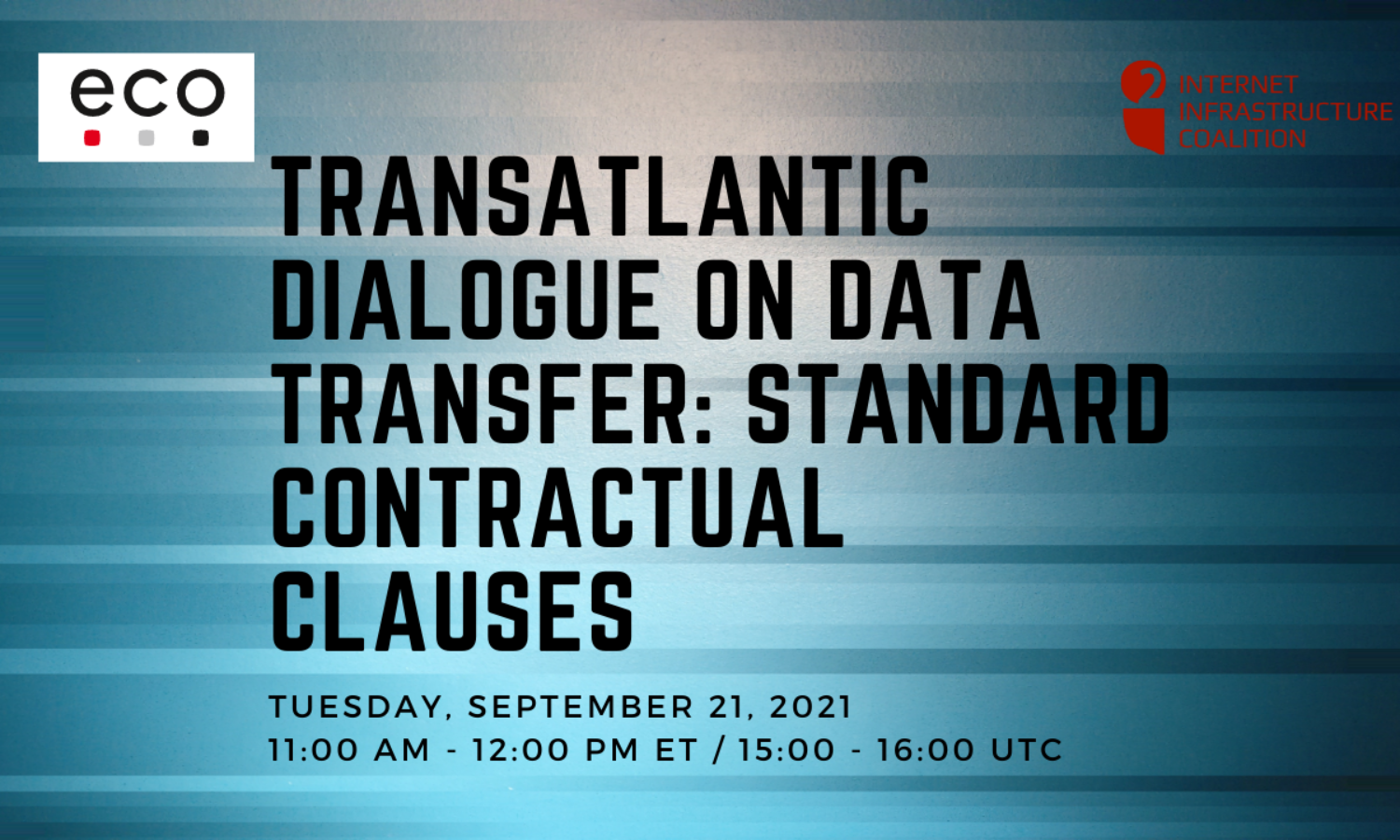 eco

INTERNET
INFRASTRUCTURE
COALITION

TRANSATLANTIC DIALOGUE ON DATA TRANSFER: STANDARD CONTRACTUAL CLAUSES

TUESDAY, SEPTEMBER 21, 2021
11:00 AM - 12:00 PM ET / 15:00 - 16:00 UTC